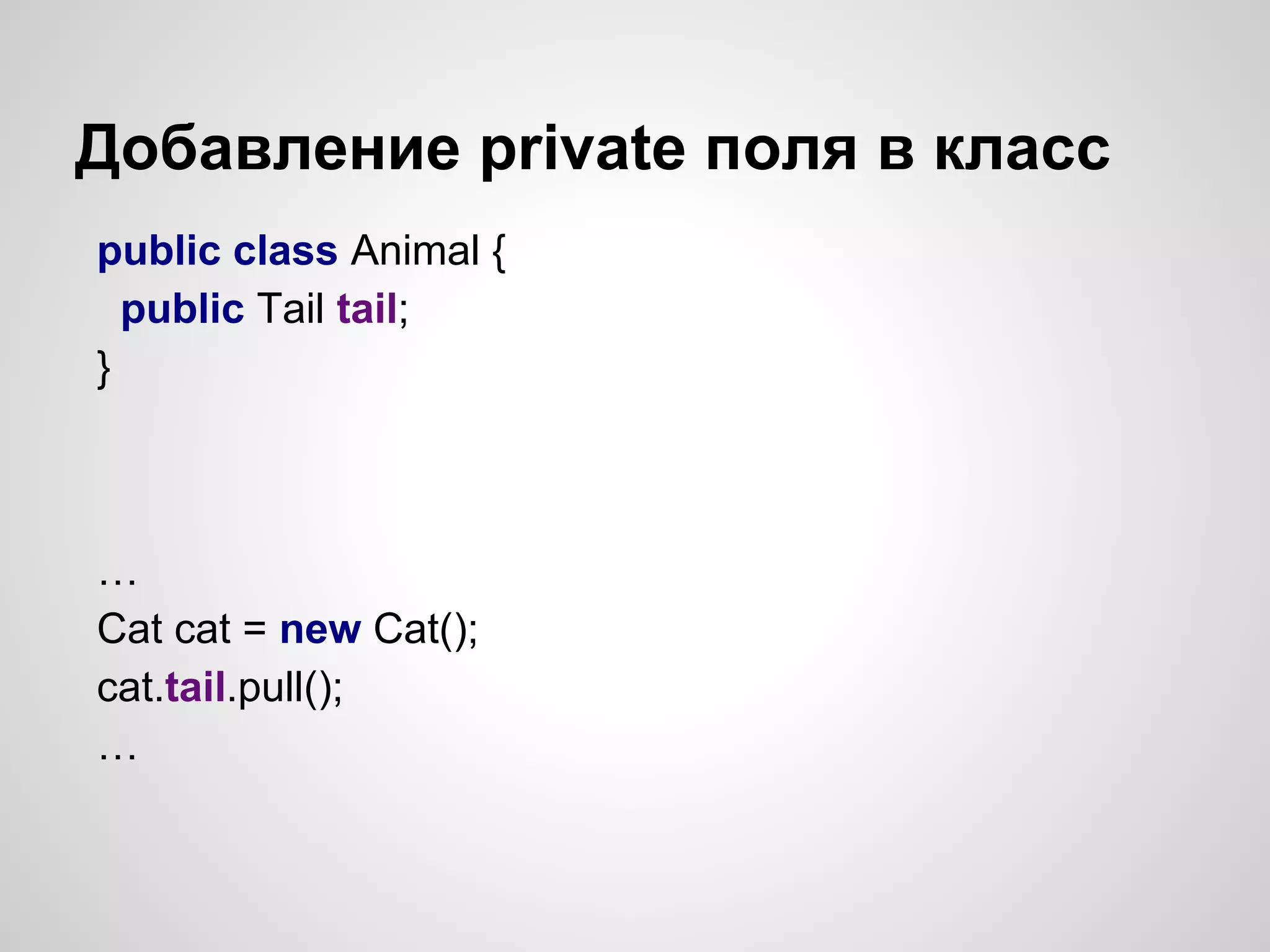 Добавление private поля в класс

public class Animal {
 public Tail tail;
}

…
Cat cat = new Cat();
cat.tail.pull();
…